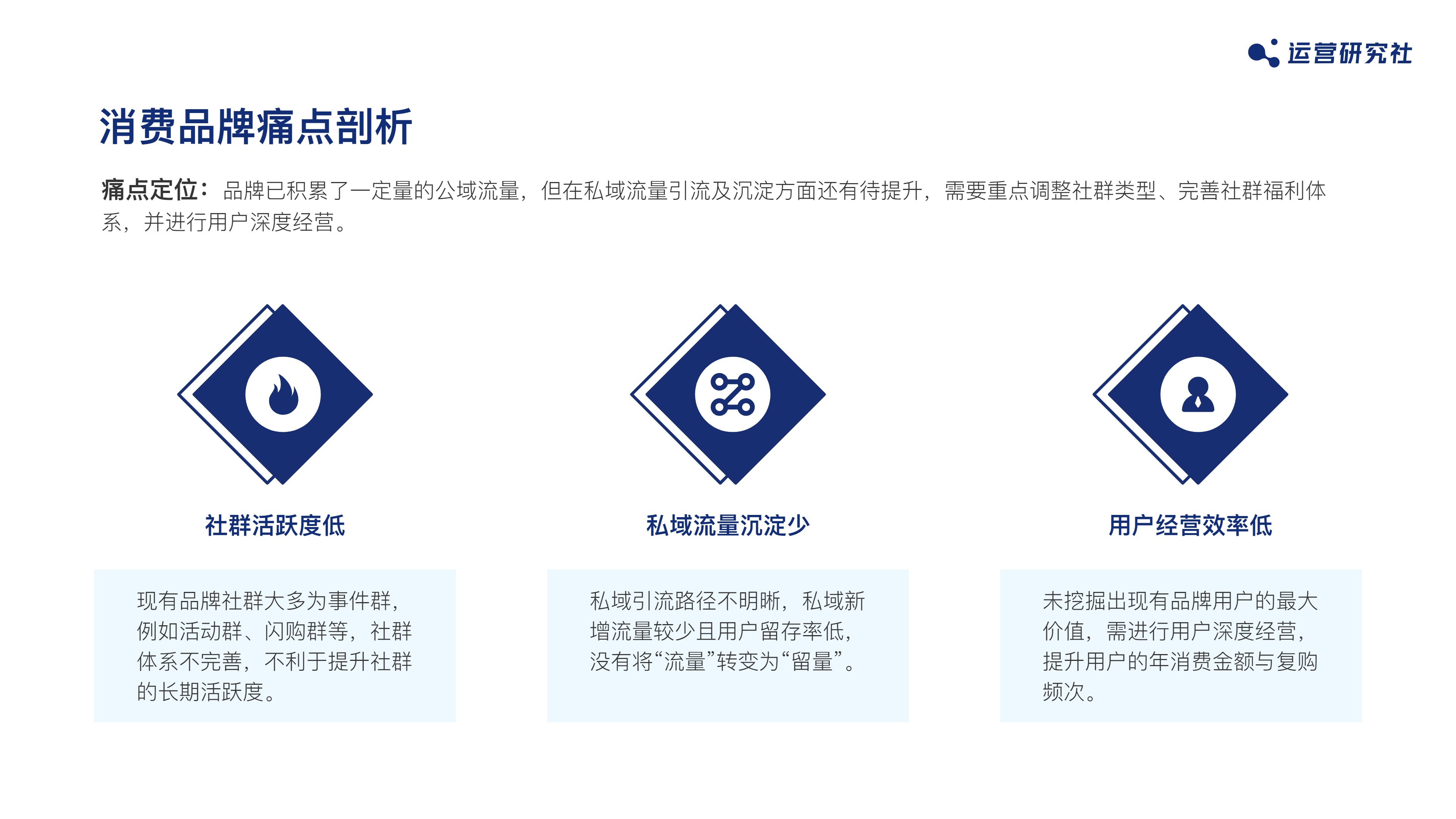 运营研究社

消费品牌痛点剖析

痛点定位：品牌已积累了一定量的公域流量，但在私域流量引流及沉淀方面还有待提升，需要重点调整社群类型、完善社群福利体系，并进行用户深度经营。

社群活跃度低

现有品牌社群大多为事件群，例如活动群、闪购群等，社群体系不完善，不利于提升社群的长期活跃度。

私域流量沉淀少

私域引流路径不明晰，私域新增流量较少且用户留存率低，没有将“流量”转变为“留量”。

用户经营效率低

未挖掘出现有品牌用户的最大价值，需进行用户深度经营，提升用户的年消费金额与复购频次。